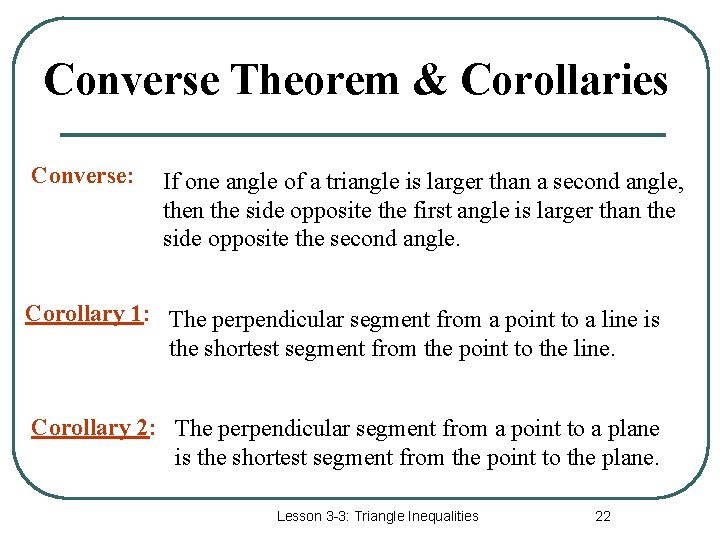 Converse Theorem & Corollaries

Converse: If one angle of a triangle is larger than a second angle, then the side opposite the first angle is larger than the side opposite the second angle.

Corollary 1: The perpendicular segment from a point to a line is the shortest segment from the point to the line.

Corollary 2: The perpendicular segment from a point to a plane is the shortest segment from the point to the plane.

Lesson 3-3: Triangle Inequalities

22